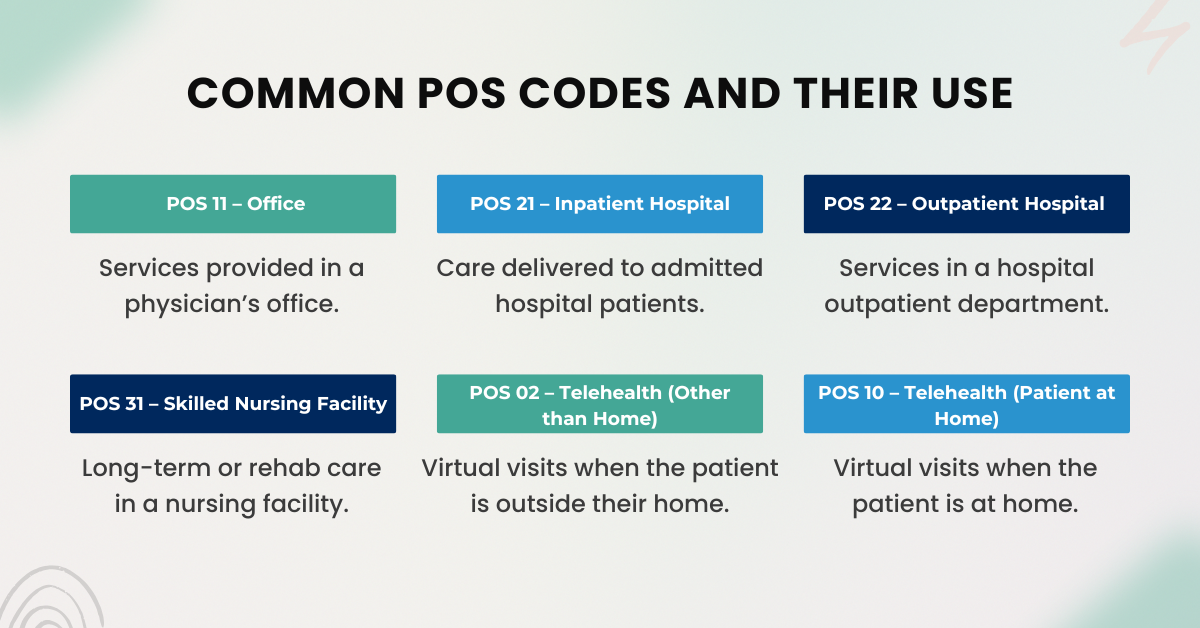 COMMON POS CODES AND THEIR USE

POS 11 – Office

Services provided in a physician's office.

POS 21 – Inpatient Hospital

Care delivered to admitted hospital patients.

POS 22 – Outpatient Hospital

Services in a hospital outpatient department.

POS 31 – Skilled Nursing Facility

Long-term or rehab care in a nursing facility.

POS 02 – Telehealth (Other than Home)

Virtual visits when the patient is outside their home.

POS 10 – Telehealth (Patient at Home)

Virtual visits when the patient is at home.